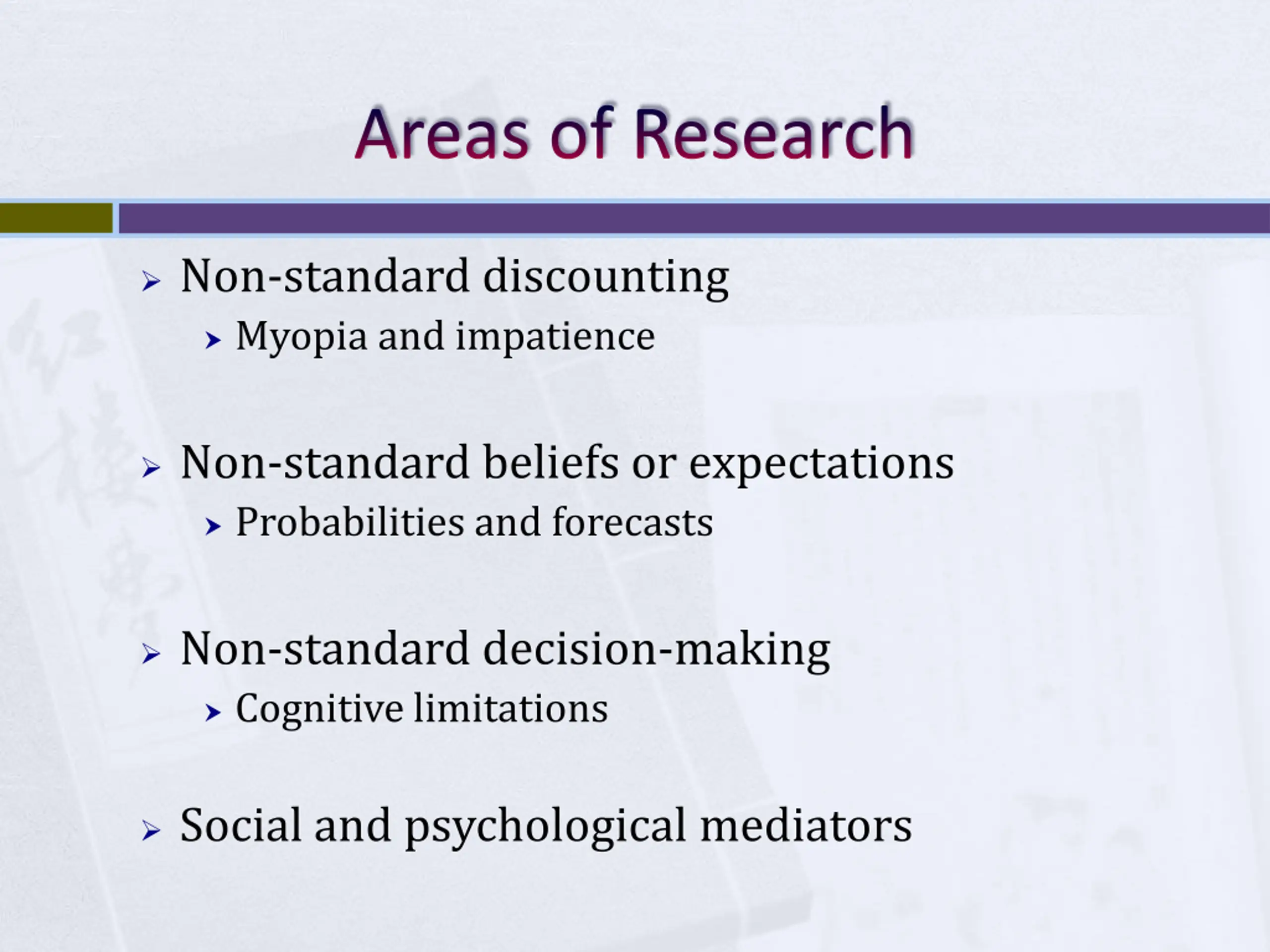 Areas of Research

Non-standard discounting

Myopia and impatience

Non-standard beliefs or expectations

Probabilities and forecasts

Non-standard decision-making

Cognitive limitations

Social and psychological mediators